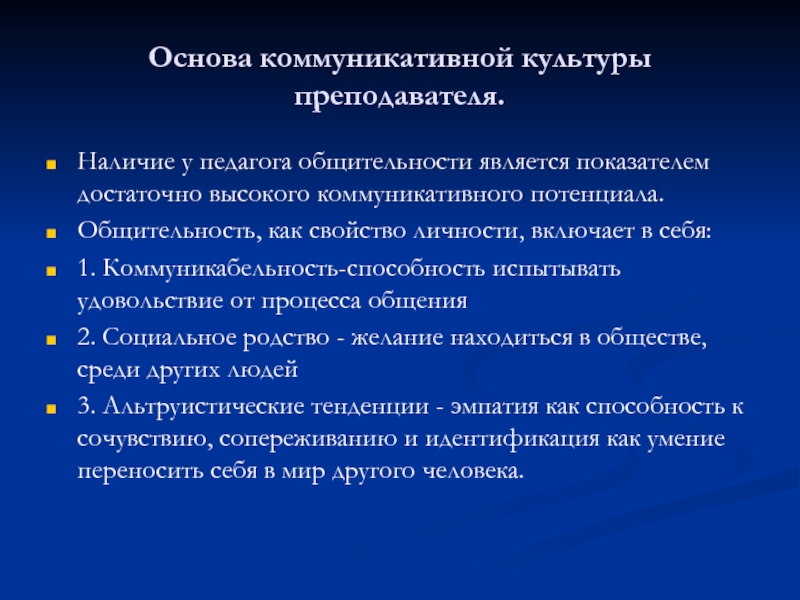 Основа коммуникативной культуры преподавателя.

Наличие у педагога общительности является показателем достаточно высокого коммуникативного потенциала.

Общительность, как свойство личности, включает в себя:

1. Коммуникабельность-способность испытывать удовольствие от процесса общения

2. Социальное родство - желание находиться в обществе, среди других людей

3. Альтруистические тенденции - эмпатия как способность к сочувствию, сопереживанию и идентификация как умение переносить себя в мир другого человека.